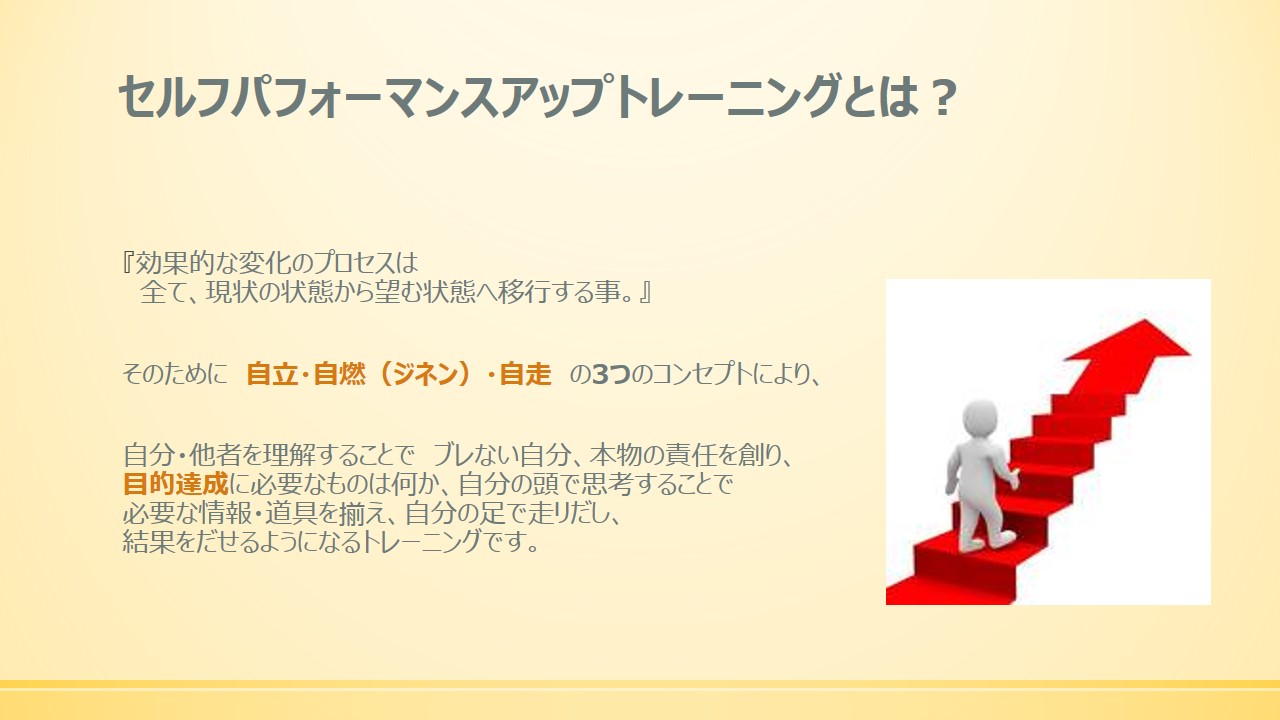 セルフパフォーマンスアップトレーニングとは？

『効果的な変化のプロセスは
全て、現状の状態から望む状態へ移行する事。』

そのために　自立・自燃（ジネン）・自走　の3つのコンセプトにより、

自分・他者を理解することで　ブレない自分、本物の責任を創り、
目的達成に必要なものは何か、自分の頭で思考することで
必要な情報・道具を揃え、自分の足で走りだし、
結果をだせるようになるトレーニングです。